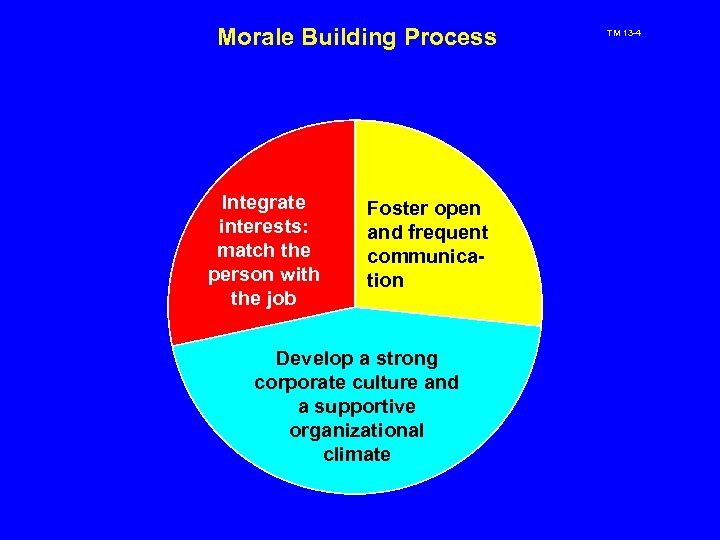 Morale Building Process

TM 13-4

Integrate interests: match the person with the job

Foster open and frequent communication

Develop a strong corporate culture and a supportive organizational climate